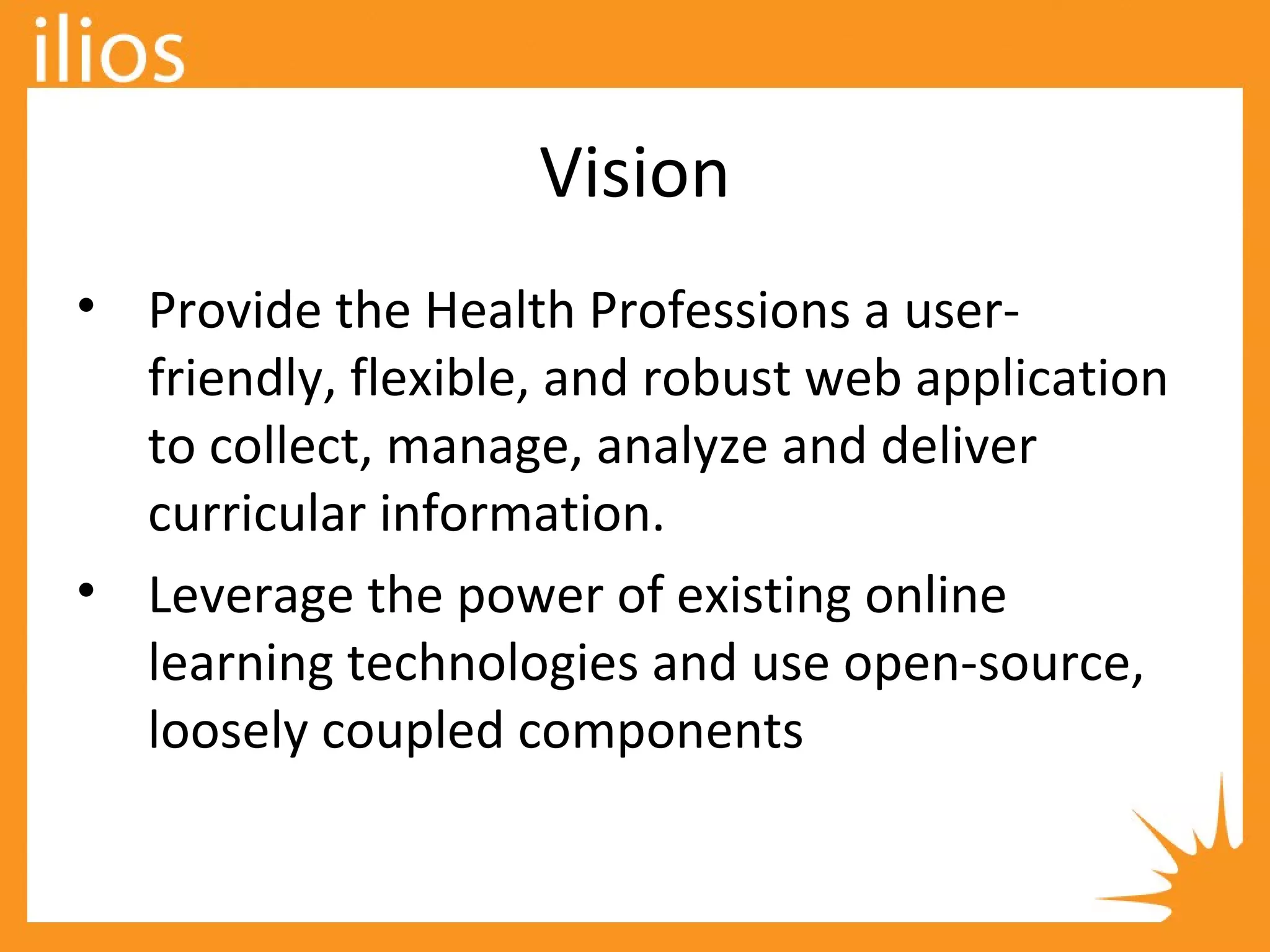 ilios

Vision

• Provide the Health Professions a user-friendly, flexible, and robust web application to collect, manage, analyze and deliver curricular information.

• Leverage the power of existing online learning technologies and use open-source, loosely coupled components